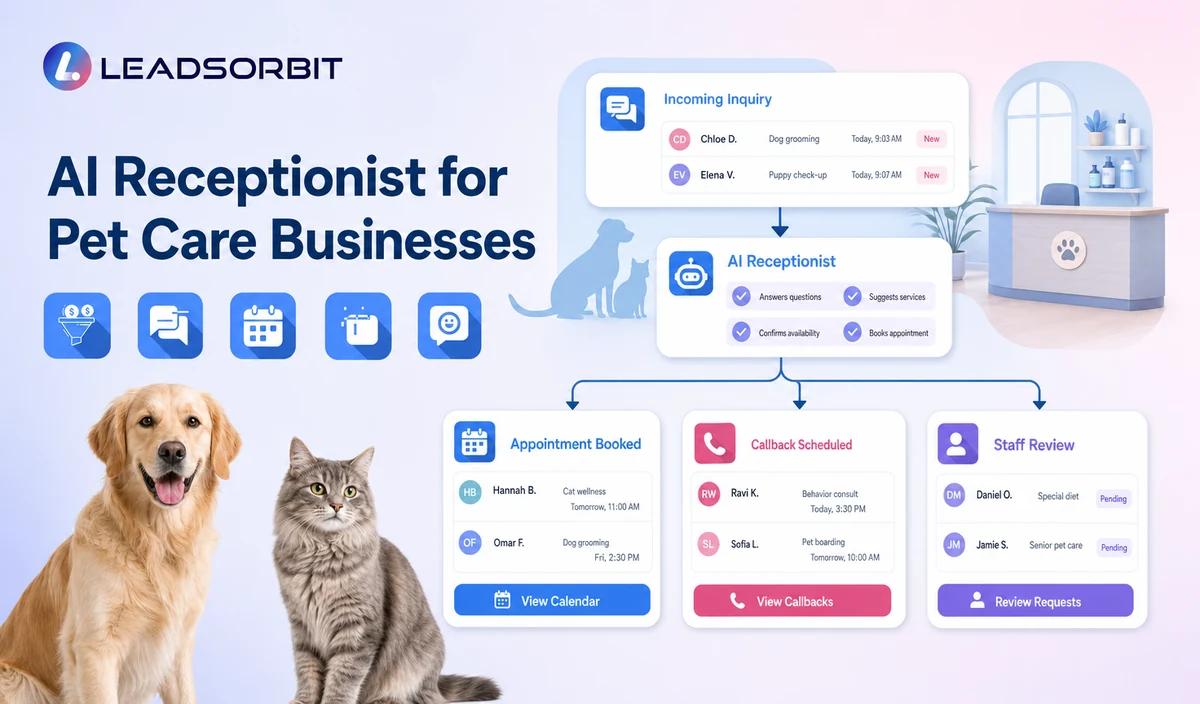 LEADSORBIT

AI Receptionist for Pet Care Businesses

Incoming Inquiry

CD Chloe D. Dog grooming Today, 9:03 AM New

EV Elena V. Puppy check-up Today, 9:07 AM New

AI Receptionist

Answers questions

Suggests services

Confirms availability

Books appointment

Appointment Booked

HB Hannah B. Cat wellness Tomorrow, 11:00 AM

OF Omar F. Dog grooming Fri, 2:30 PM

View Calendar

Callback Scheduled

RW Ravi K. Behavior consult Today, 3:30 PM

SL Sofia L. Pet boarding Tomorrow, 10:00 AM

View Callbacks

Staff Review

DM Daniel O. Special diet Pending

JM Jamie S. Senior pet care Pending

Review Requests